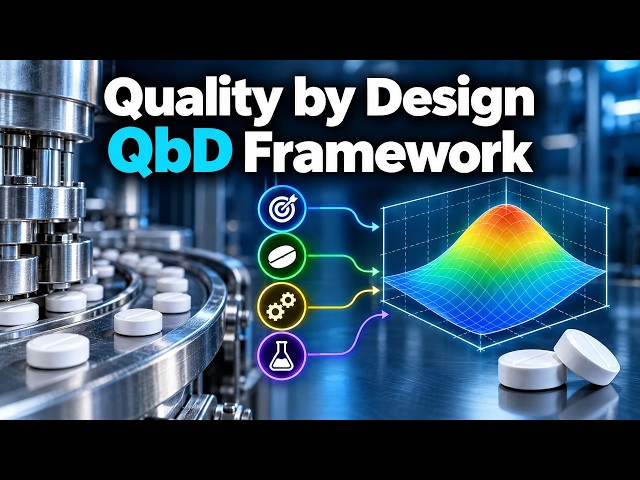 Quality by Design
QbD Framework